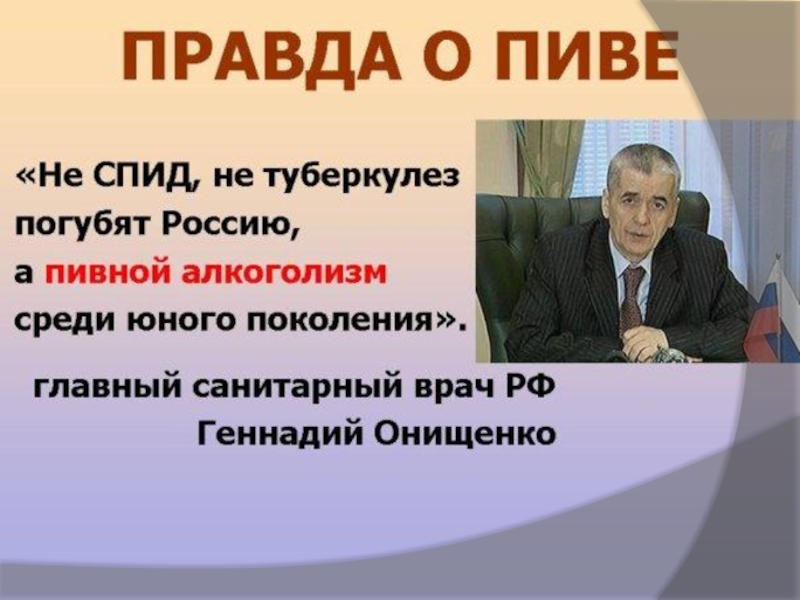 ПРАВДА О ПИВЕ

«Не СПИД, не туберкулез погубят Россию, а пивной алкоголизм среди юного поколения».

главный санитарный врач РФ
Геннадий Онищенко